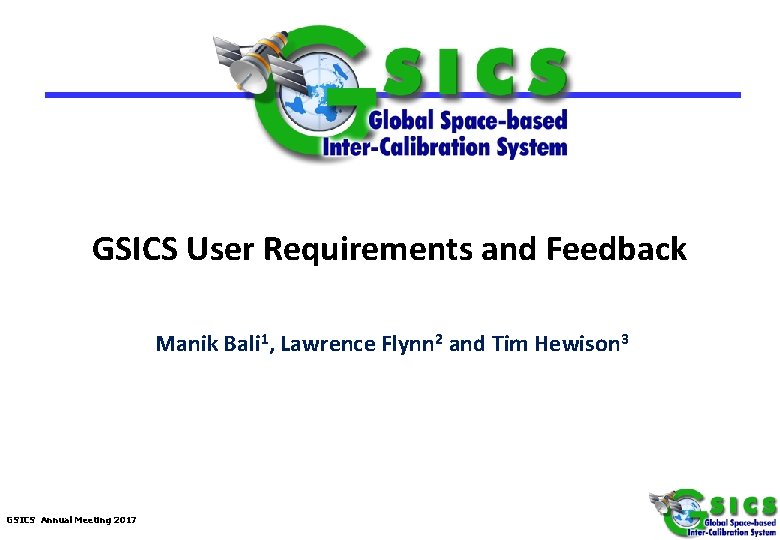 GSICS
Global Space-based Inter-Calibration System

GSICS User Requirements and Feedback

Manik Bali$^1$, Lawrence Flynn$^2$ and Tim Hewison$^3$

GSICS Annual Meeting 2017

GSICS
Global Space-based Inter-Calibration System